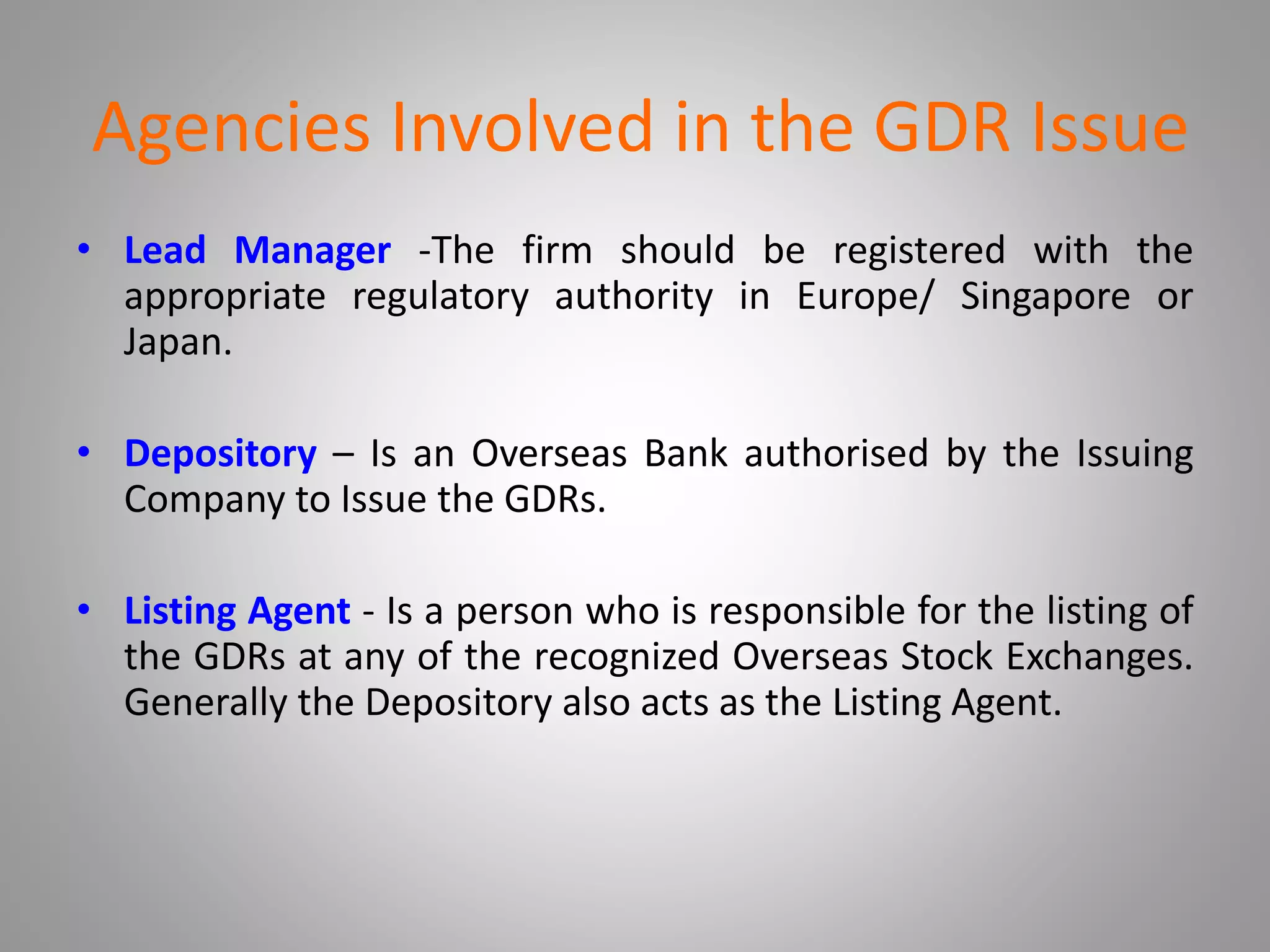 Agencies Involved in the GDR Issue

• Lead Manager -The firm should be registered with the appropriate regulatory authority in Europe/ Singapore or Japan.

• Depository – Is an Overseas Bank authorised by the Issuing Company to Issue the GDRs.

• Listing Agent - Is a person who is responsible for the listing of the GDRs at any of the recognized Overseas Stock Exchanges. Generally the Depository also acts as the Listing Agent.